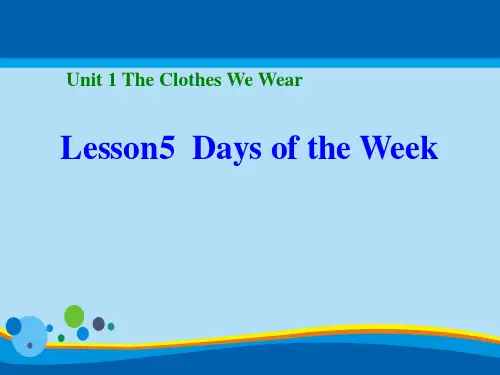 Unit 1 The Clothes We Wear

Lesson5 Days of the Week